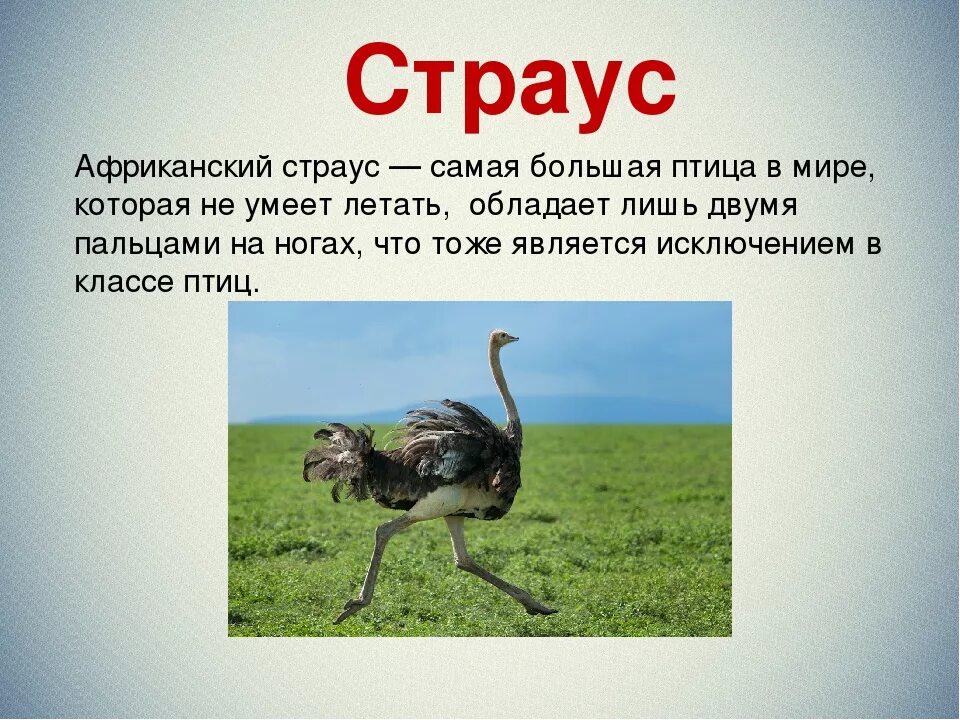 Страус

Африканский страус — самая большая птица в мире, которая не умеет летать, обладает лишь двумя пальцами на ногах, что тоже является исключением в классе птиц.